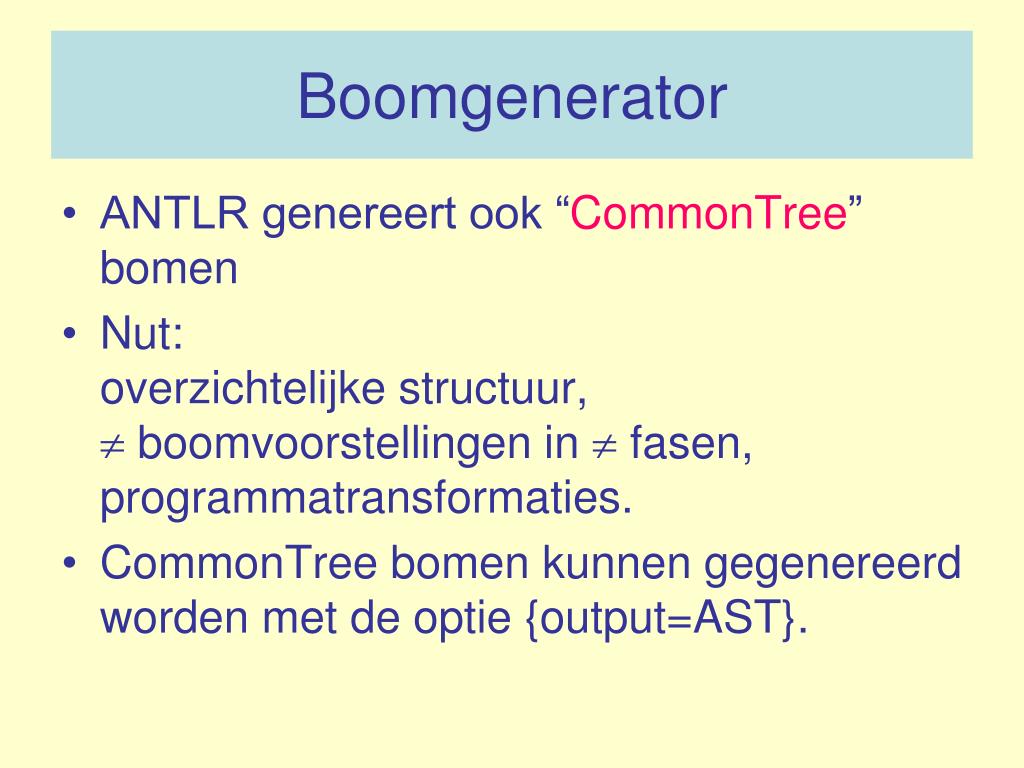 Boomgenerator

• ANTLR genereert ook “CommonTree” bomen

• Nut:
overzichtelijke structuur,
$\neq$ boomvoorstellingen in $\neq$ fasen,
programmatransformaties.

• CommonTree bomen kunnen gegenereerd worden met de optie {output=AST}.